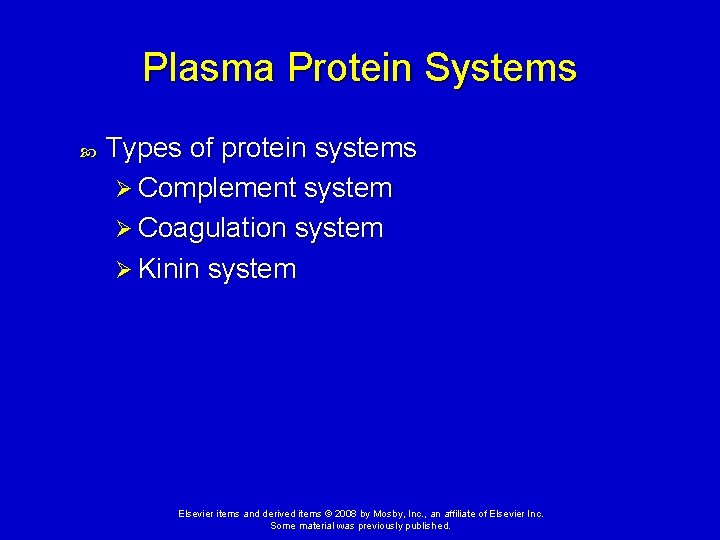 Plasma Protein Systems

Types of protein systems
Complement system
Coagulation system
Kinin system

Elsevier items and derived items © 2008 by Mosby, Inc., an affiliate of Elsevier Inc.
Some material was previously published.